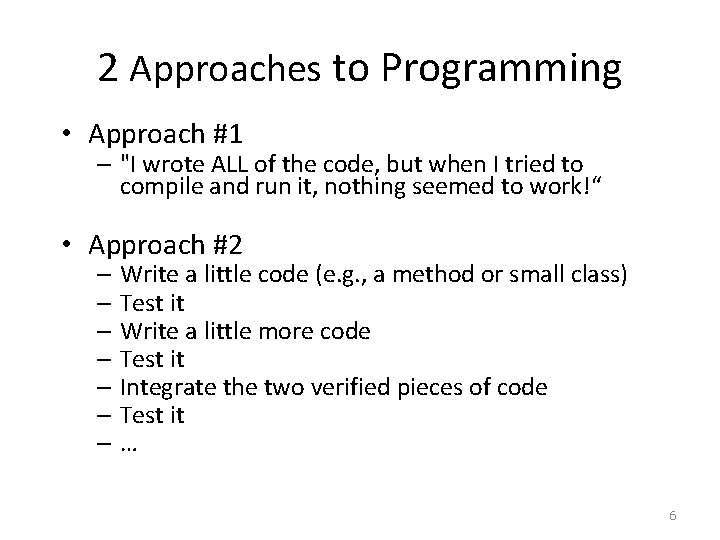 2 Approaches to Programming

• Approach #1
– "I wrote ALL of the code, but when I tried to compile and run it, nothing seemed to work!“

• Approach #2
– Write a little code (e.g., a method or small class)
– Test it
– Write a little more code
– Test it
– Integrate the two verified pieces of code
– Test it
– …

6